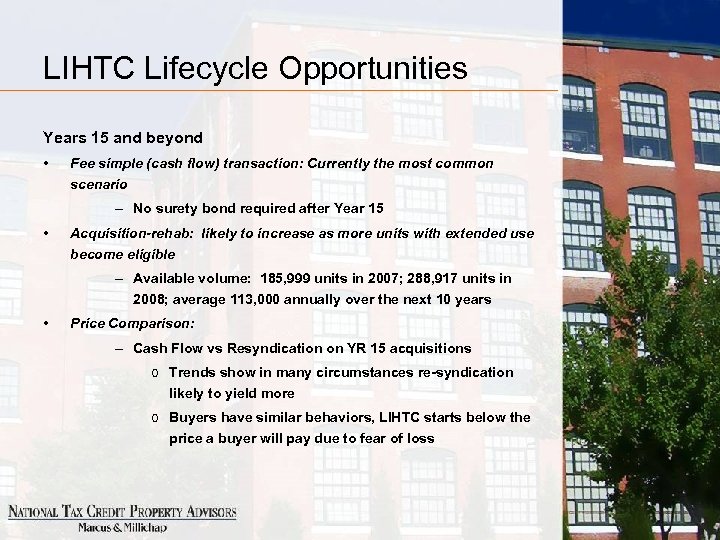 LIHTC Lifecycle Opportunities

Years 15 and beyond

• Fee simple (cash flow) transaction: Currently the most common scenario

– No surety bond required after Year 15

• Acquisition-rehab: likely to increase as more units with extended use become eligible

– Available volume: 185,999 units in 2007; 288,917 units in 2008; average 113,000 annually over the next 10 years

• Price Comparison:

– Cash Flow vs Resyndication on YR 15 acquisitions

o Trends show in many circumstances re-syndication likely to yield more

o Buyers have similar behaviors, LIHTC starts below the price a buyer will pay due to fear of loss

NATIONAL TAX CREDIT PROPERTY ADVISORS
Marcus & Millichap